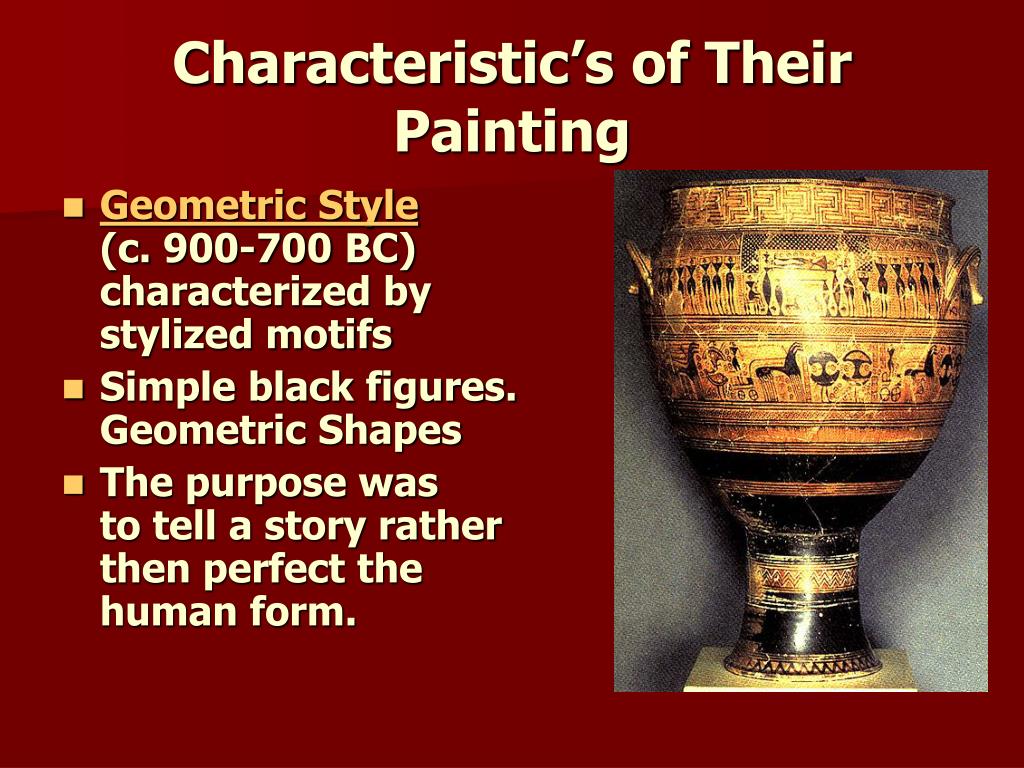 Characteristic's of Their Painting

- Geometric Style (c. 900-700 BC) characterized by stylized motifs
- Simple black figures. Geometric Shapes
- The purpose was to tell a story rather then perfect the human form.